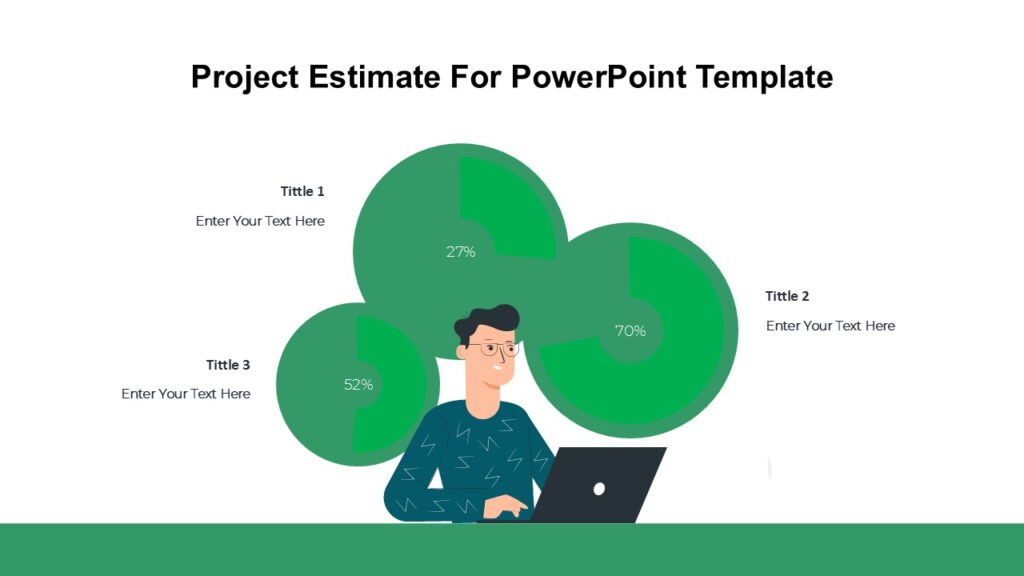 Project Estimate For PowerPoint Template

Tittle 1

Enter Your Text Here

27%

Tittle 2

Enter Your Text Here

70%

Tittle 3

Enter Your Text Here

52%